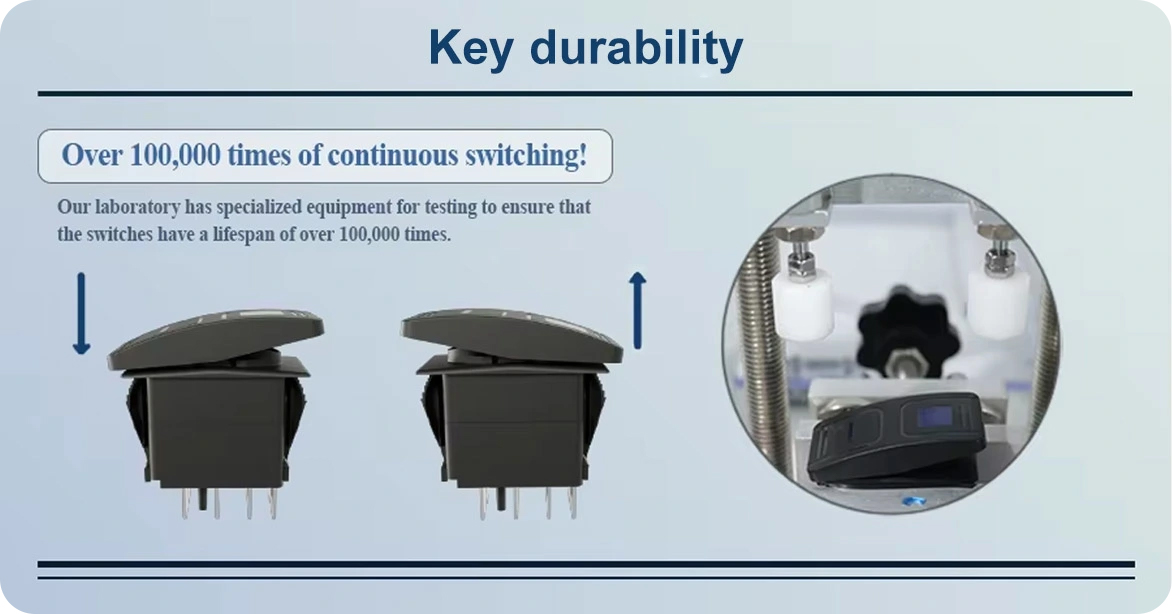 Key durability

Over 100,000 times of continuous switching!

Our laboratory has specialized equipment for testing to ensure that the switches have a lifespan of over 100,000 times.